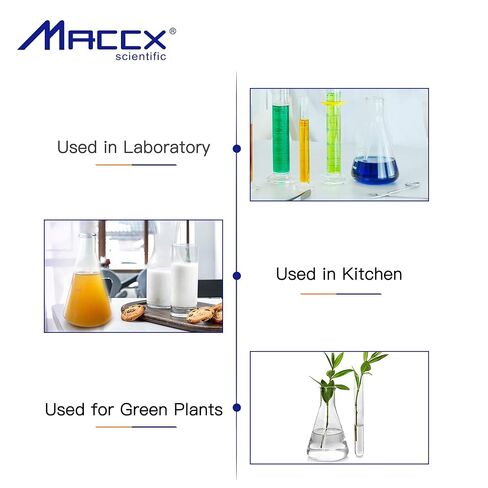 MACCX®
scientific

Used in Laboratory

Used in Kitchen

Used for Green Plants